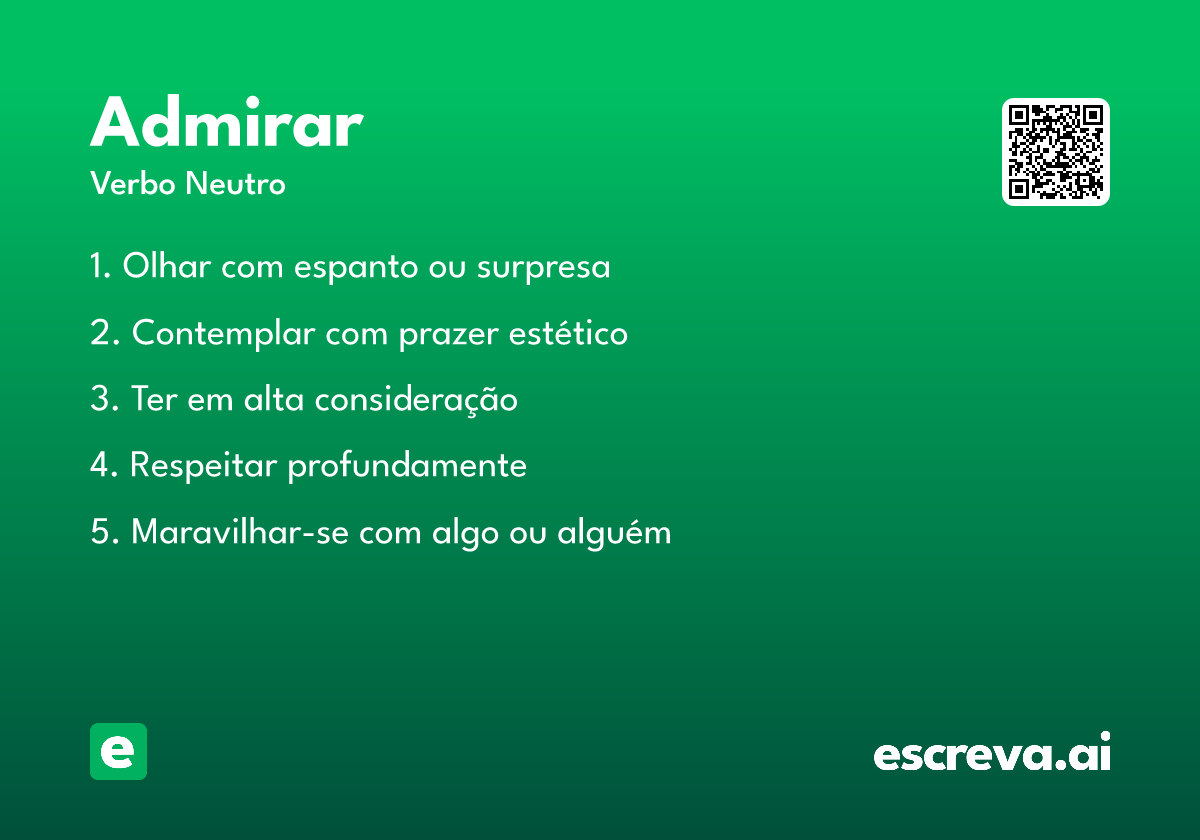 Admirar

Verbo Neutro

1. Olhar com espanto ou surpresa

2. Contemplar com prazer estético

3. Ter em alta consideração

4. Respeitar profundamente

5. Maravilhar-se com algo ou alguém

e

escreva.ai